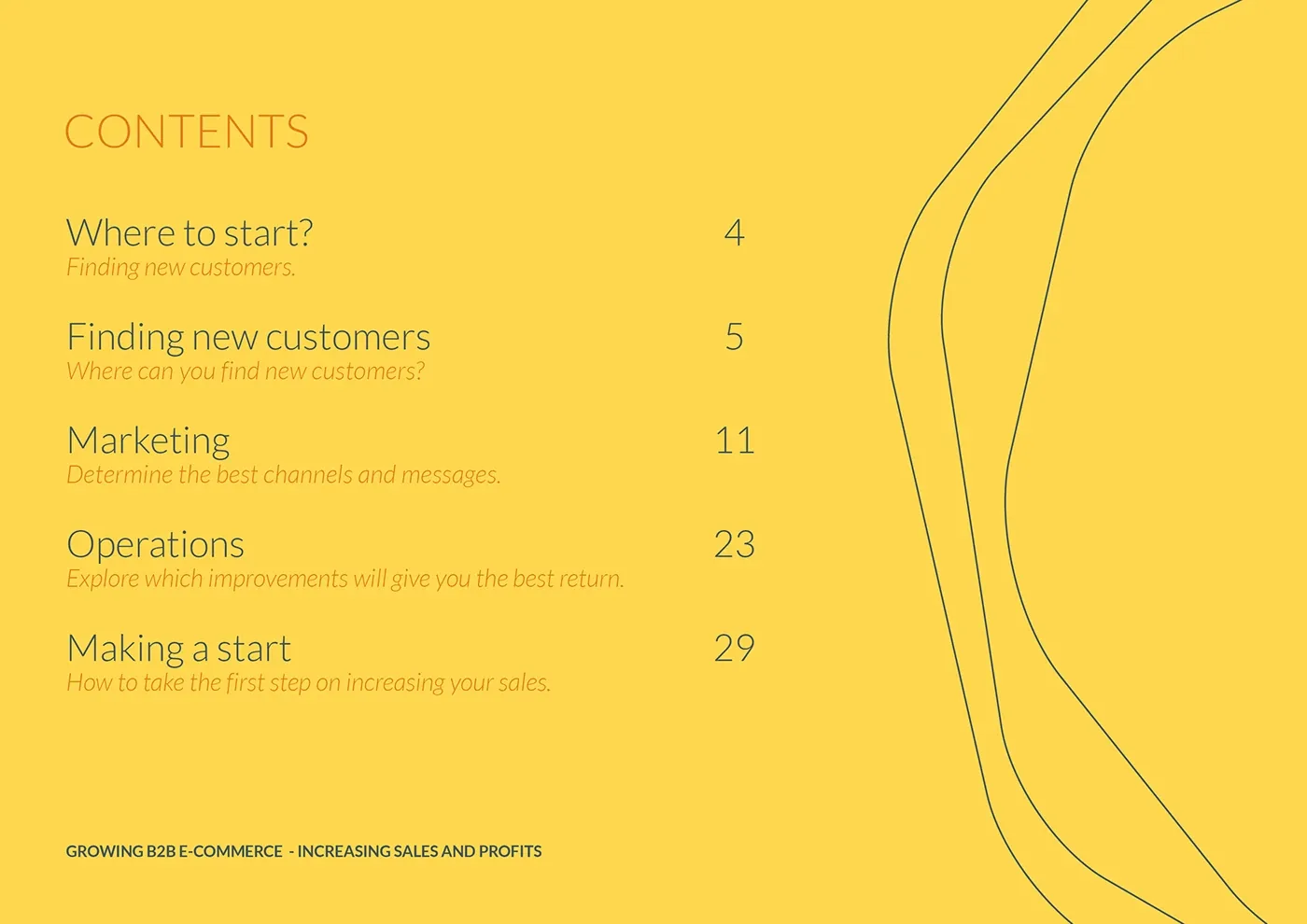 CONTENTS

Where to start? 4
Finding new customers.

Finding new customers 5
Where can you find new customers?

Marketing 11
Determine the best channels and messages.

Operations 23
Explore which improvements will give you the best return.

Making a start 29
How to take the first step on increasing your sales.

GROWING B2B E-COMMERCE - INCREASING SALES AND PROFITS